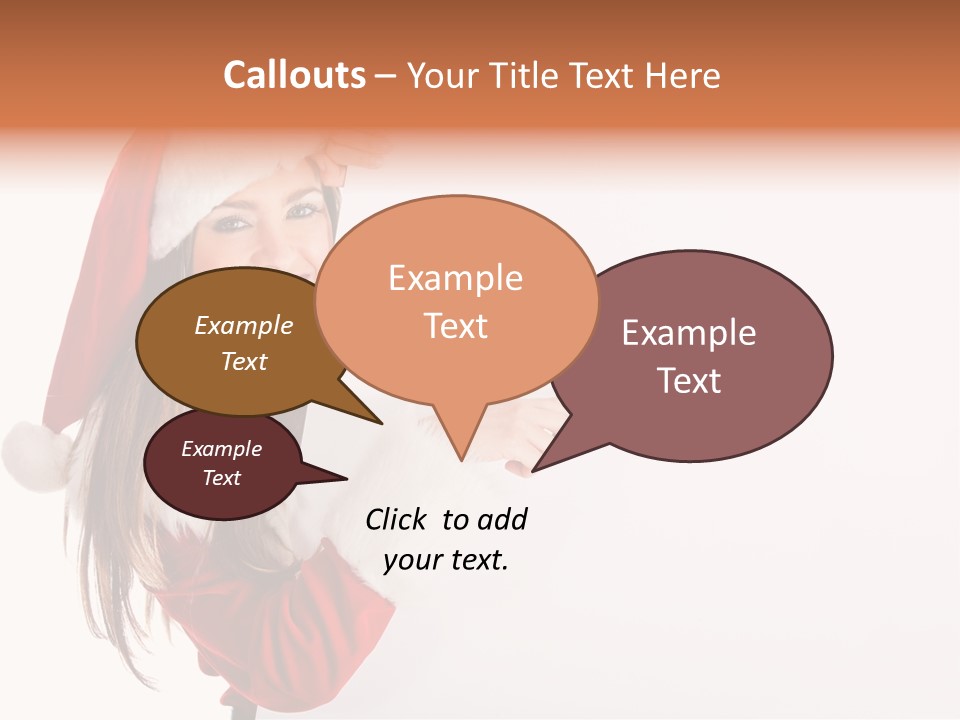 Callouts – Your Title Text Here

Example Text

Example Text

Example Text

Example Text

Click to add your text.